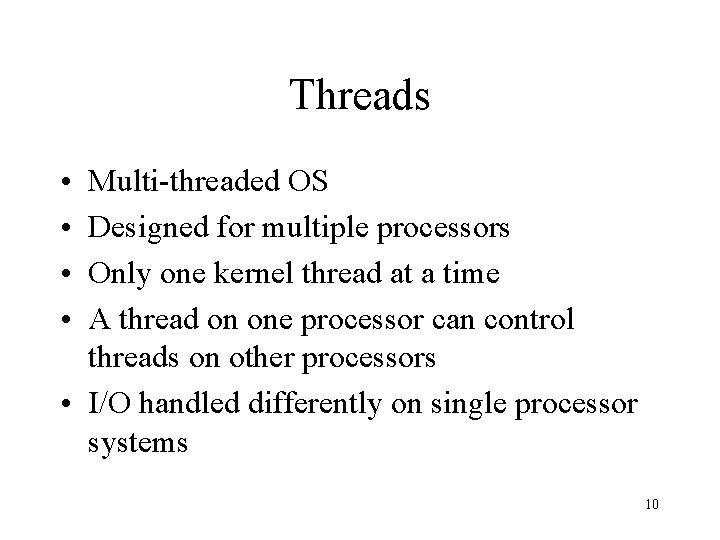 Threads

• Multi-threaded OS
• Designed for multiple processors
• Only one kernel thread at a time
• A thread on one processor can control threads on other processors
• I/O handled differently on single processor systems

10